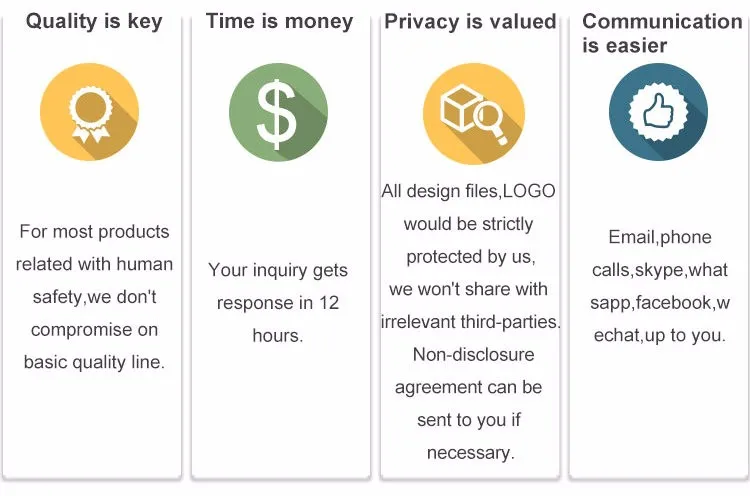 Quality is key

For most products related with human safety,we don't compromise on basic quality line.

Time is money

$

Your inquiry gets response in 12 hours.

Privacy is valued

All design files,LOGO would be strictly protected by us, we won't share with irrelevant third-parties. Non-disclosure agreement can be sent to you if necessary.

Communication is easier

Email,phone calls,skype,what sapp,facebook,w echat,up to you.